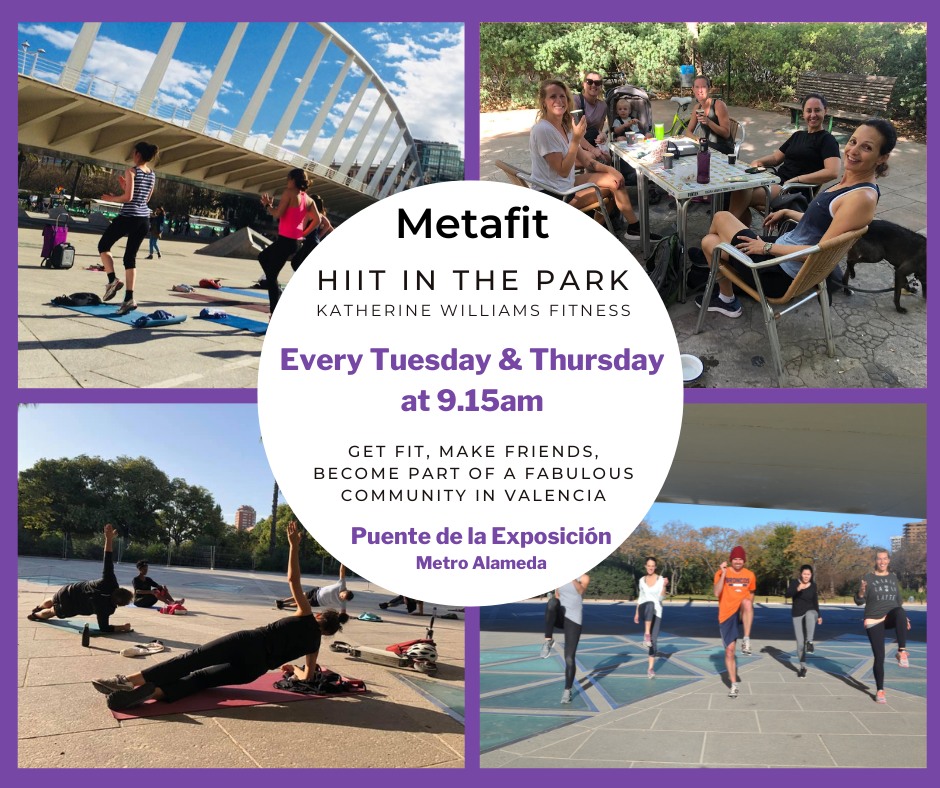 Metafit

HIIT IN THE PARK

KATHERINE WILLIAMS FITNESS

Every Tuesday & Thursday at 9.15am

GET FIT, MAKE FRIENDS, BECOME PART OF A FABULOUS COMMUNITY IN VALENCIA

Puente de la Exposición

Metro Alameda